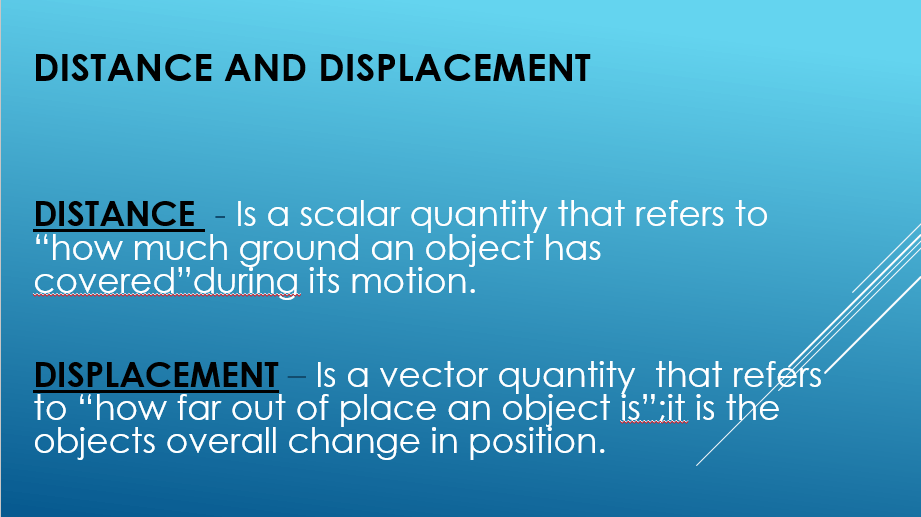 DISTANCE AND DISPLACEMENT

DISTANCE - Is a scalar quantity that refers to “how much ground an object has covered”during its motion.

DISPLACEMENT – Is a vector quantity that refers to “how far out of place an object is”;it is the objects overall change in position.